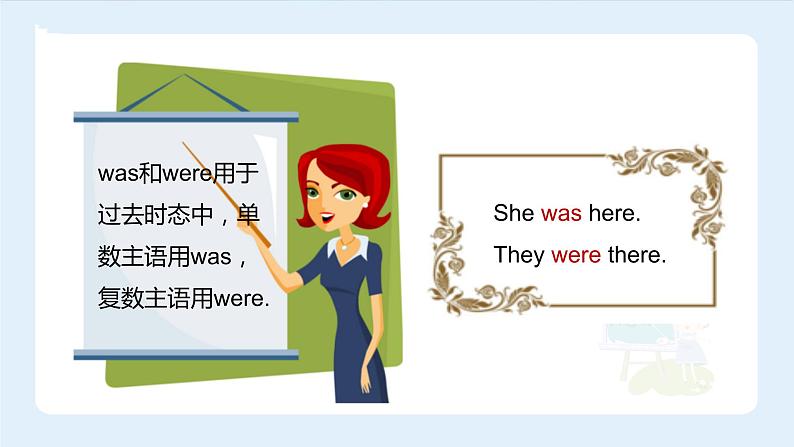 was和were用于过去时态中，单数主语用was，复数主语用were.

She was here.
They were there.